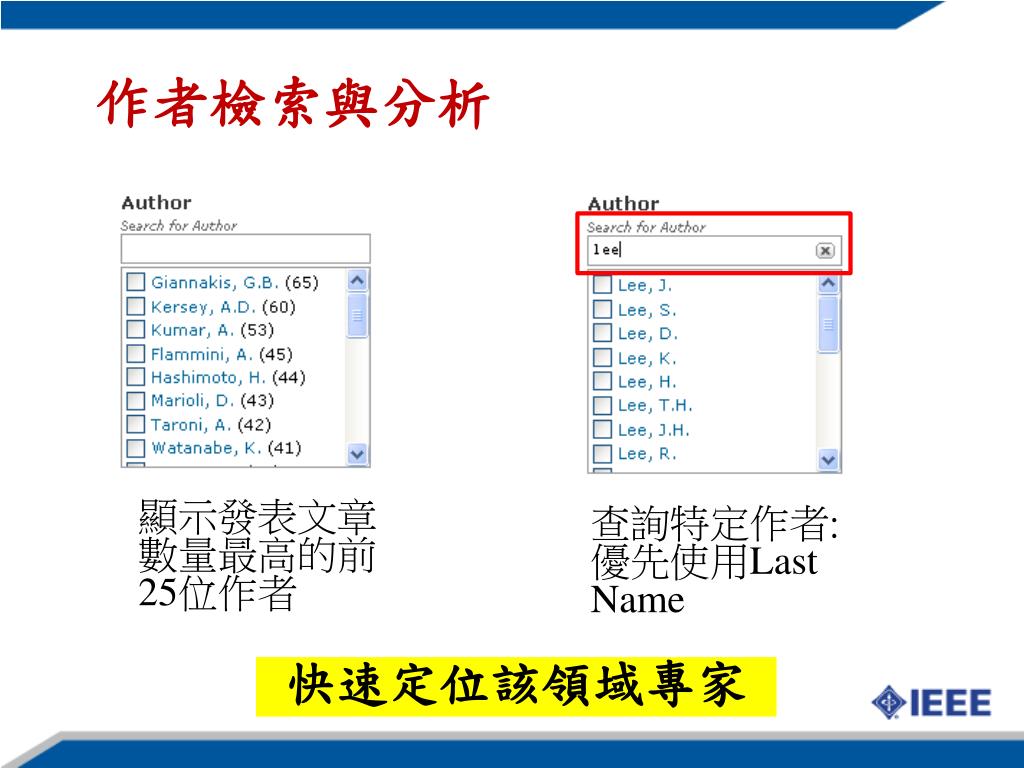 作者檢索與分析

Author
Search for Author

Giannakis, G.B. (65)
Kersey, A.D. (60)
Kumar, A. (53)
Flammini, A. (45)
Hashimoto, H. (44)
Marioli, D. (43)
Taroni, A. (42)
Watanabe, K. (41)

顯示發表文章數量最高的前25位作者

Author
Search for Author
lee

Lee, J.
Lee, S.
Lee, D.
Lee, K.
Lee, H.
Lee, T.H.
Lee, J.H.
Lee, R.

查詢特定作者: 優先使用Last Name

快速定位該領域專家

IEEE